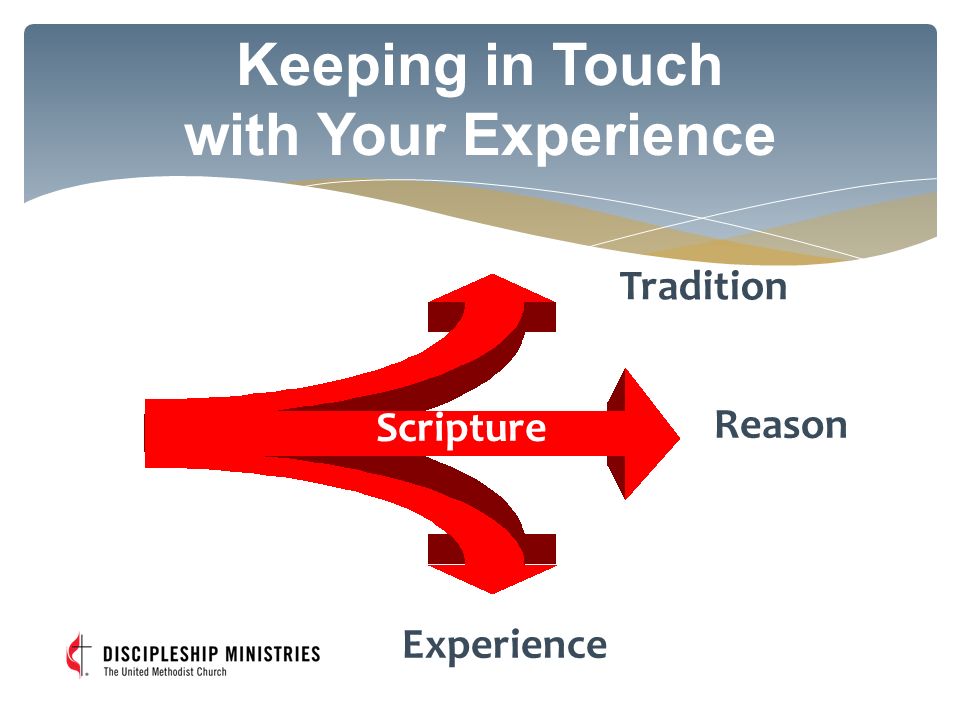 Keeping in Touch with Your Experience

Tradition

Scripture

Reason

Experience

DISCIPLESHIP MINISTRIES
The United Methodist Church